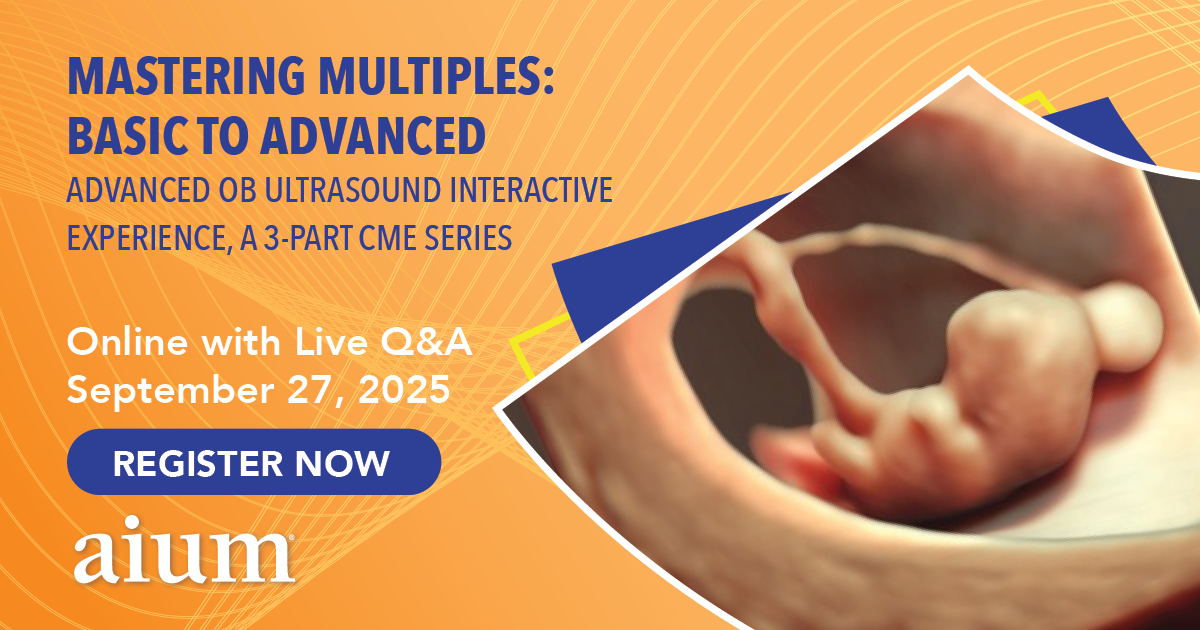 MASTERING MULTIPLES: BASIC TO ADVANCED

ADVANCED OB ULTRASOUND INTERACTIVE EXPERIENCE, A 3-PART CME SERIES

Online with Live Q&A
September 27, 2025

REGISTER NOW

aium